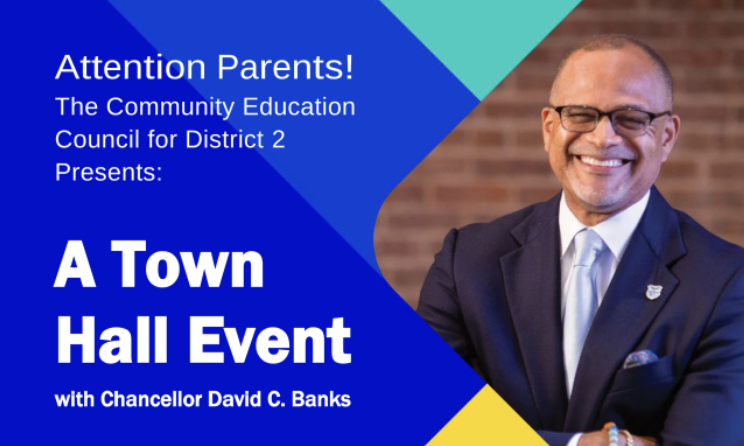 Attention Parents!
The Community Education Council for District 2 Presents:

A Town Hall Event

with Chancellor David C. Banks